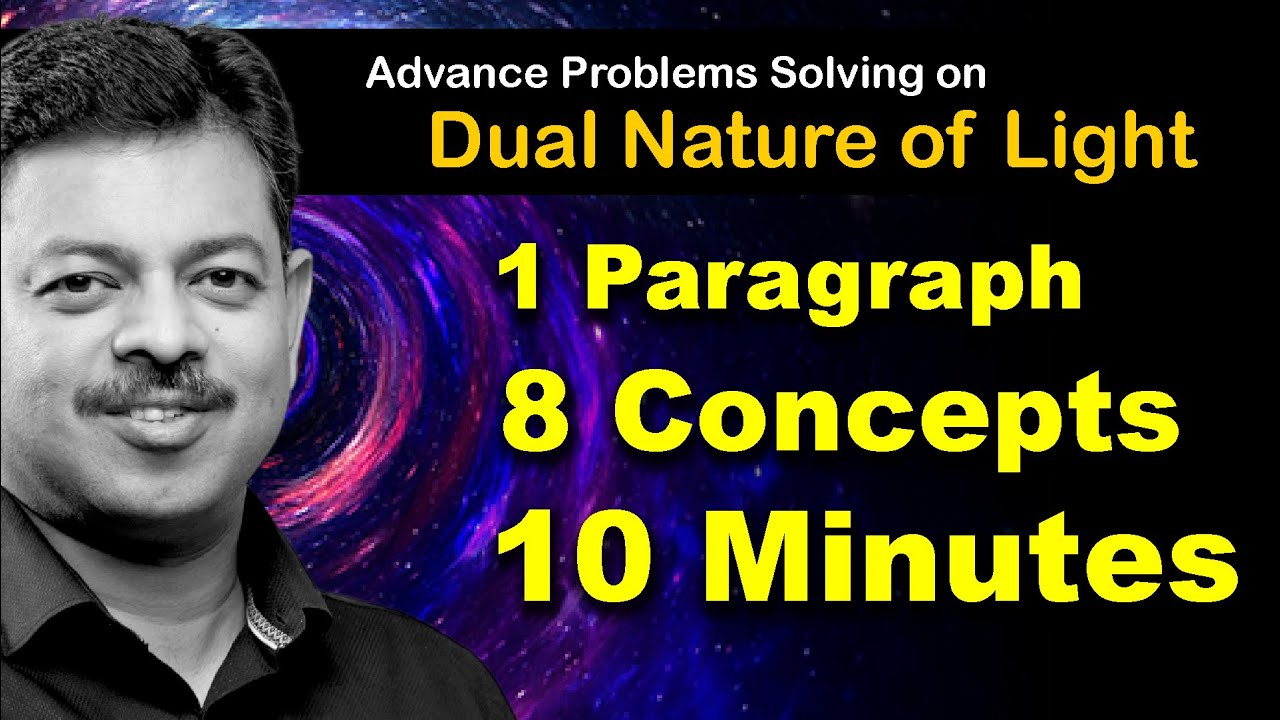 Advance Problems Solving on
Dual Nature of Light

1 Paragraph
8 Concepts
10 Minutes